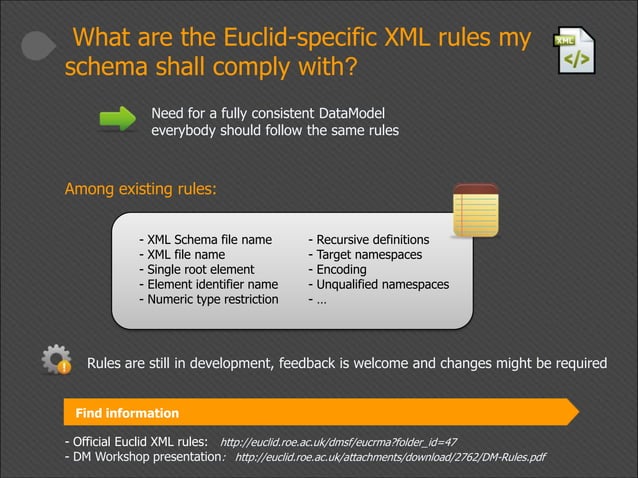 What are the Euclid-specific XML rules my schema shall comply with?

XML

</>

Need for a fully consistent DataModel everybody should follow the same rules

Among existing rules:

- XML Schema file name
- XML file name
- Single root element
- Element identifier name
- Numeric type restriction

- Recursive definitions
- Target namespaces
- Encoding
- Unqualified namespaces
- …

Rules are still in development, feedback is welcome and changes might be required

Find information

- Official Euclid XML rules: http://euclid.roe.ac.uk/dmsf/eucrma?folder_id=47
- DM Workshop presentation: http://euclid.roe.ac.uk/attachments/download/2762/DM-Rules.pdf